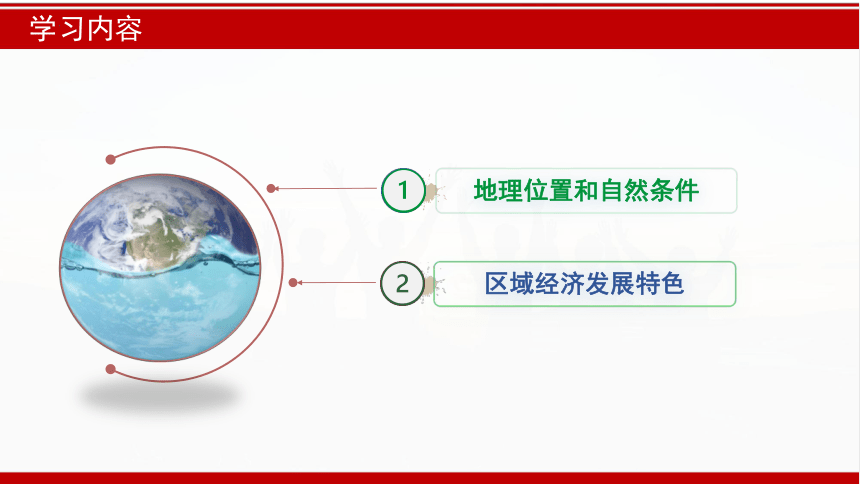 学习内容

1 地理位置和自然条件

2 区域经济发展特色